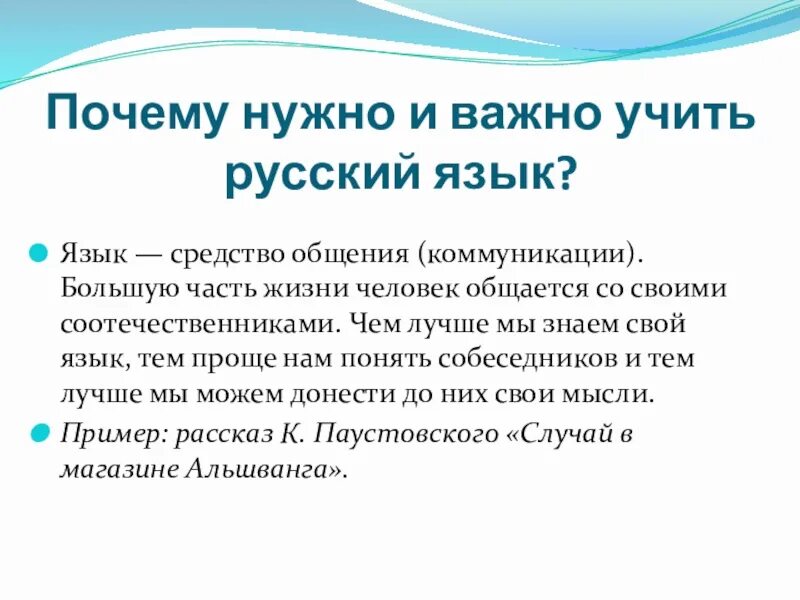 Почему нужно и важно учить русский язык?

Язык — средство общения (коммуникации). Большую часть жизни человек общается со своими соотечественниками. Чем лучше мы знаем свой язык, тем проще нам понять собеседников и тем лучше мы можем донести до них свои мысли.

Пример: рассказ К. Паустовского «Случай в магазине Альшванга».